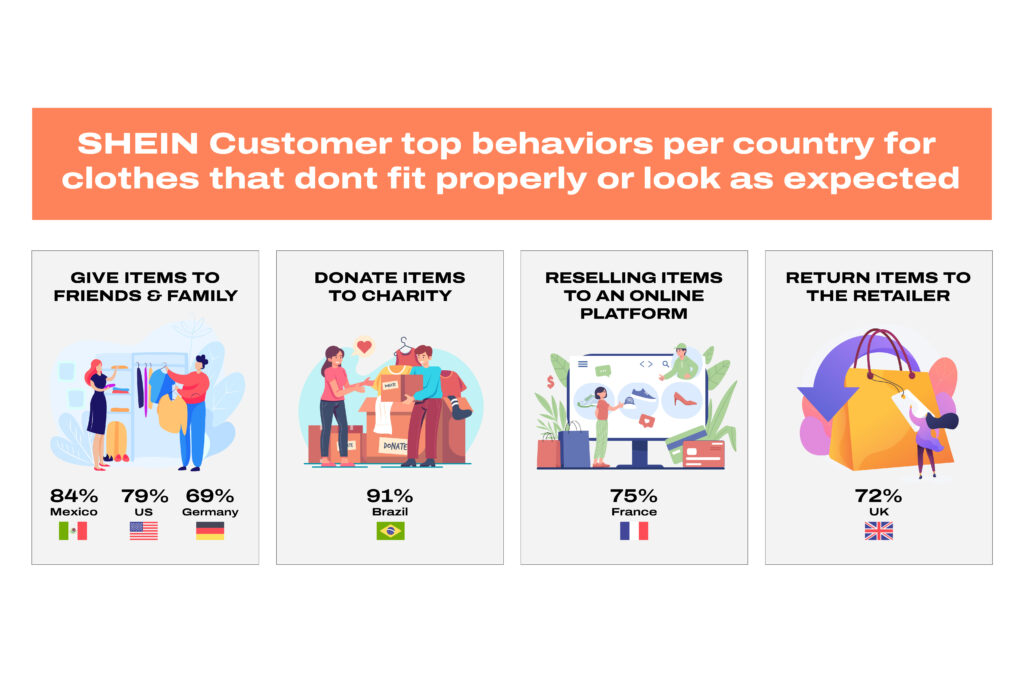 SHEIN Customer top behaviors per country for clothes that dont fit properly or look as expected

GIVE ITEMS TO FRIENDS & FAMILY

84%
Mexico

79%
US

69%
Germany

DONATE ITEMS TO CHARITY

DONATE

91%
Brazil

RESELLING ITEMS TO AN ONLINE PLATFORM

75%
France

RETURN ITEMS TO THE RETAILER

72%
UK